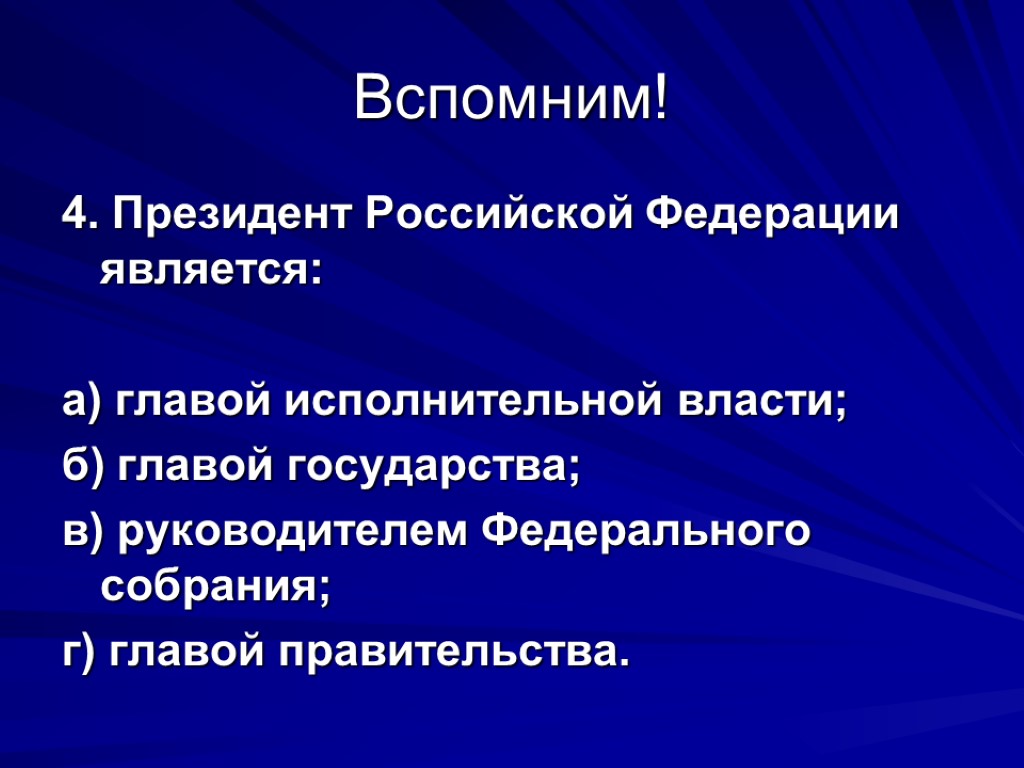 Вспомним!

4. Президент Российской Федерации является:

а) главой исполнительной власти;
б) главой государства;
в) руководителем Федерального собрания;
г) главой правительства.